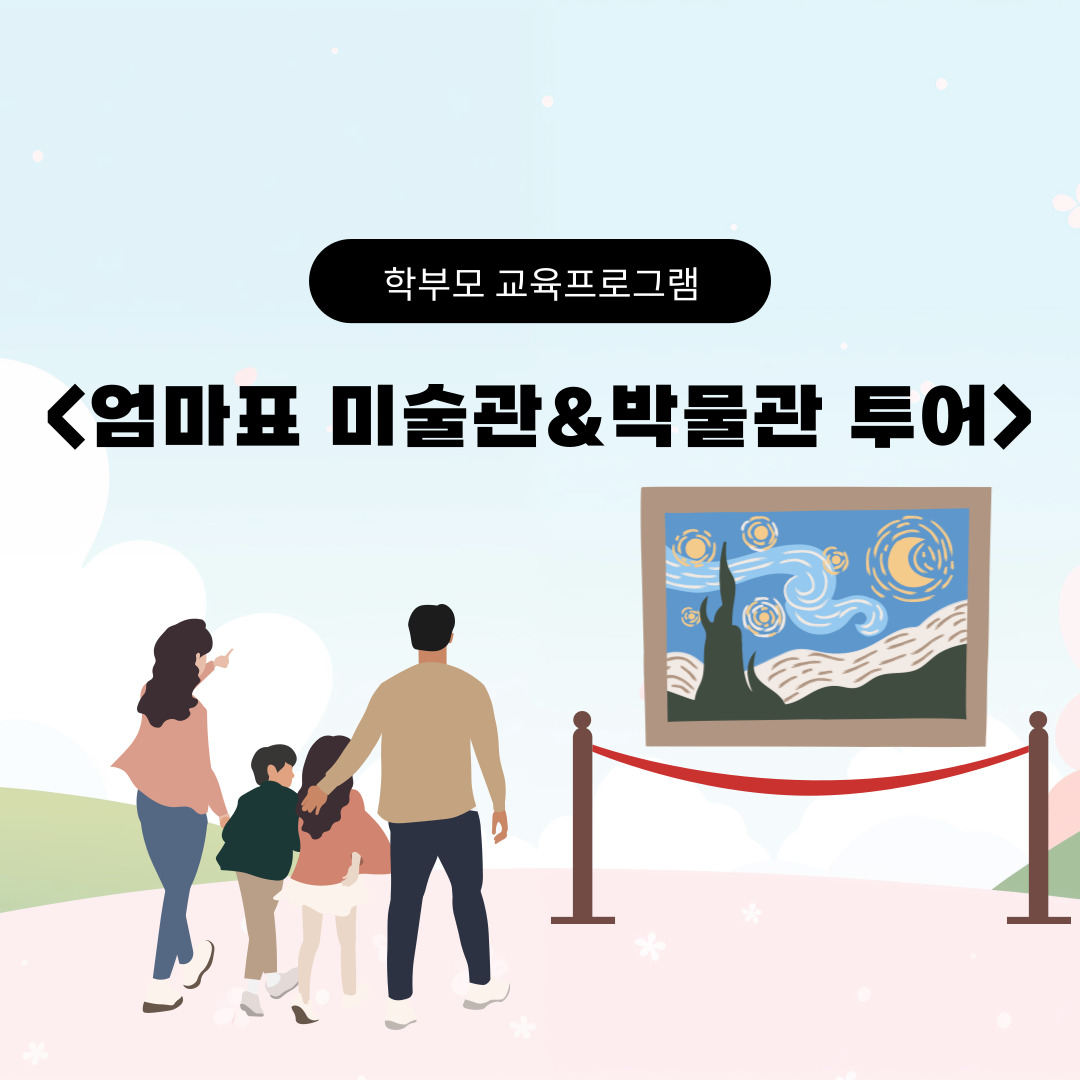 학부모 교육프로그램

<엄마표 미술관&박물관 투어>